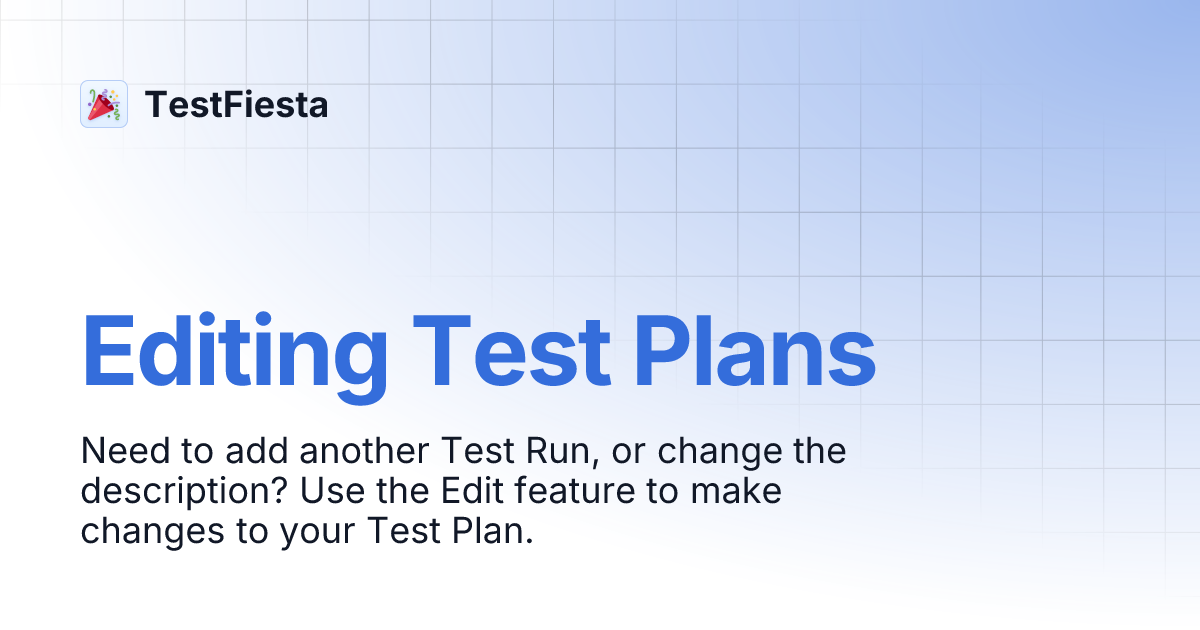 TestFiesta

Editing Test Plans

Need to add another Test Run, or change the description? Use the Edit feature to make changes to your Test Plan.